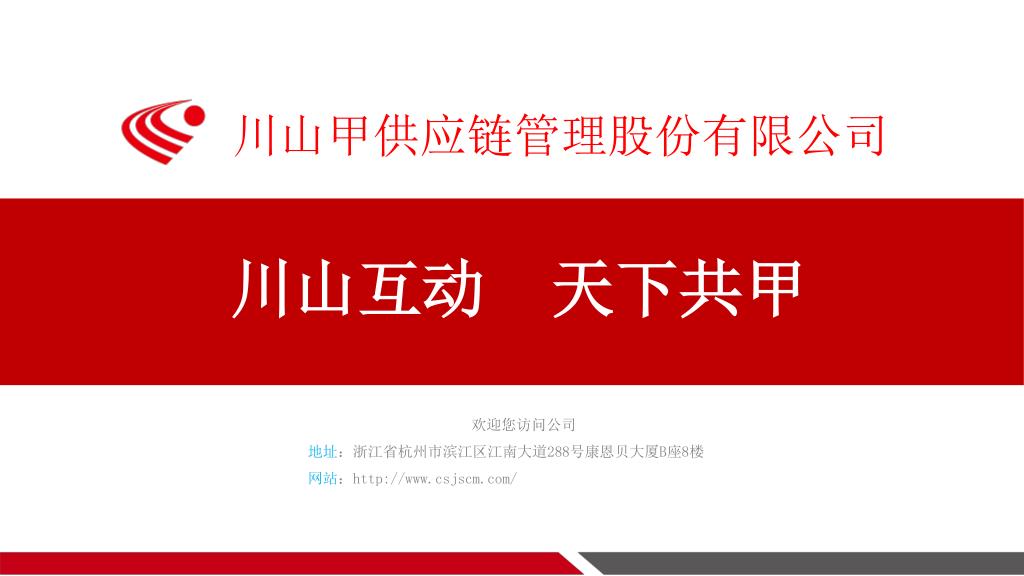 川山甲供应链管理股份有限公司

川山互动　天下共甲

欢迎您访问公司

地址：浙江省杭州市滨江区江南大道288号康恩贝大厦B座8楼

网站：http://www.csjscm.com/